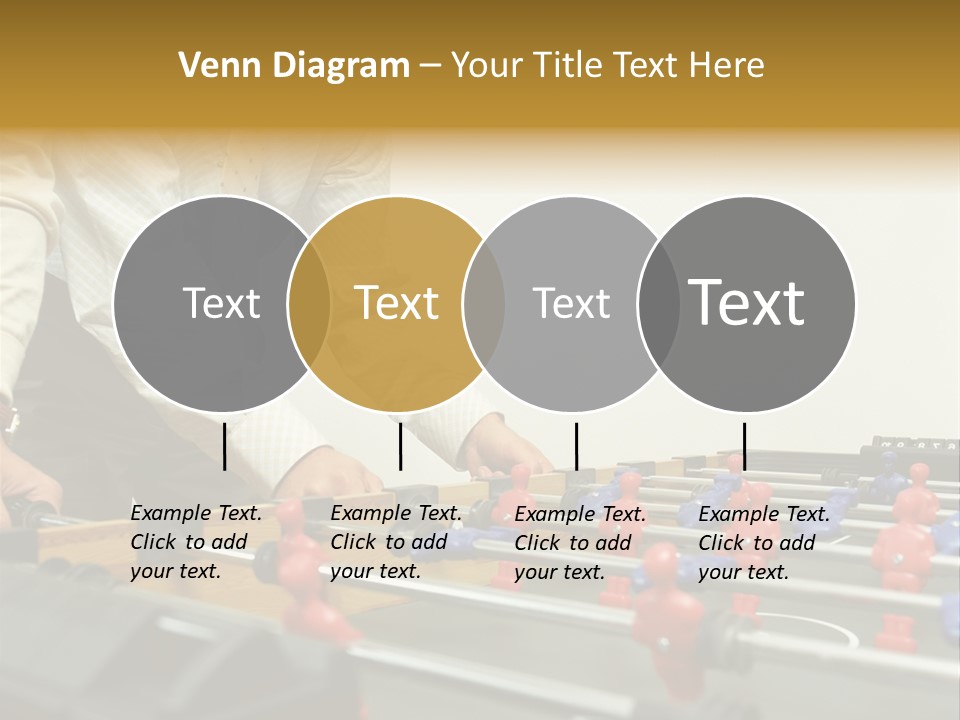 Venn Diagram – Your Title Text Here

Text

Text

Text

Text

Example Text. Click to add your text.

Example Text. Click to add your text.

Example Text. Click to add your text.

Example Text. Click to add your text.